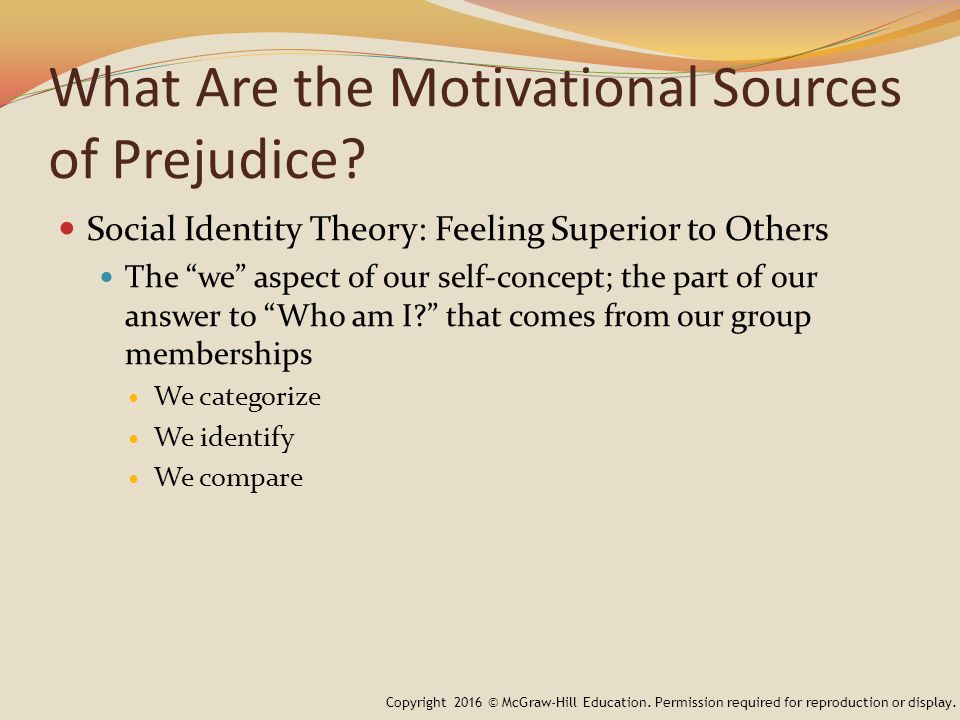 What Are the Motivational Sources of Prejudice?

Social Identity Theory: Feeling Superior to Others

The “we” aspect of our self-concept; the part of our answer to “Who am I?” that comes from our group memberships

We categorize

We identify

We compare

Copyright 2016 © McGraw-Hill Education. Permission required for reproduction or display.